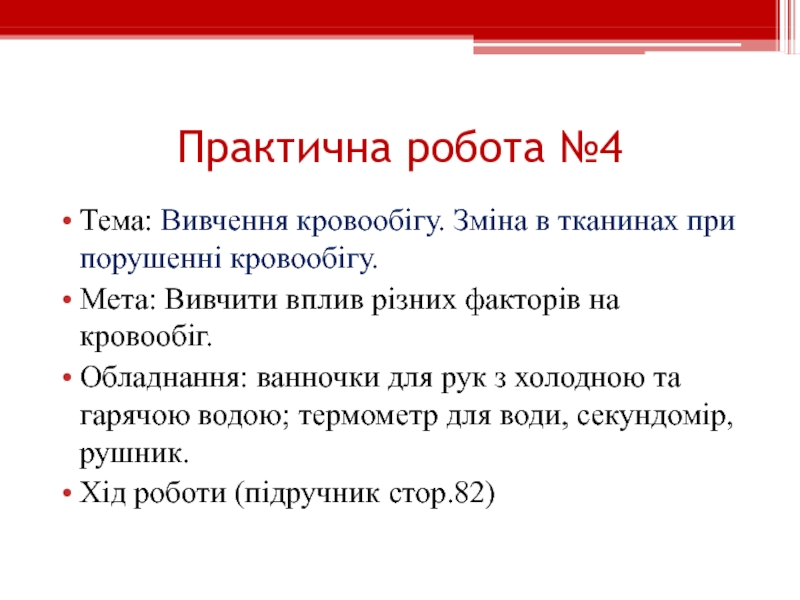 Практична робота №4

• Тема: Вивчення кровообігу. Зміна в тканинах при порушенні кровообігу.
• Мета: Вивчити вплив різних факторів на кровообіг.
• Обладнання: ванночки для рук з холодною та гарячою водою; термометр для води, секундомір, рушник.
• Хід роботи (підручник стор.82)